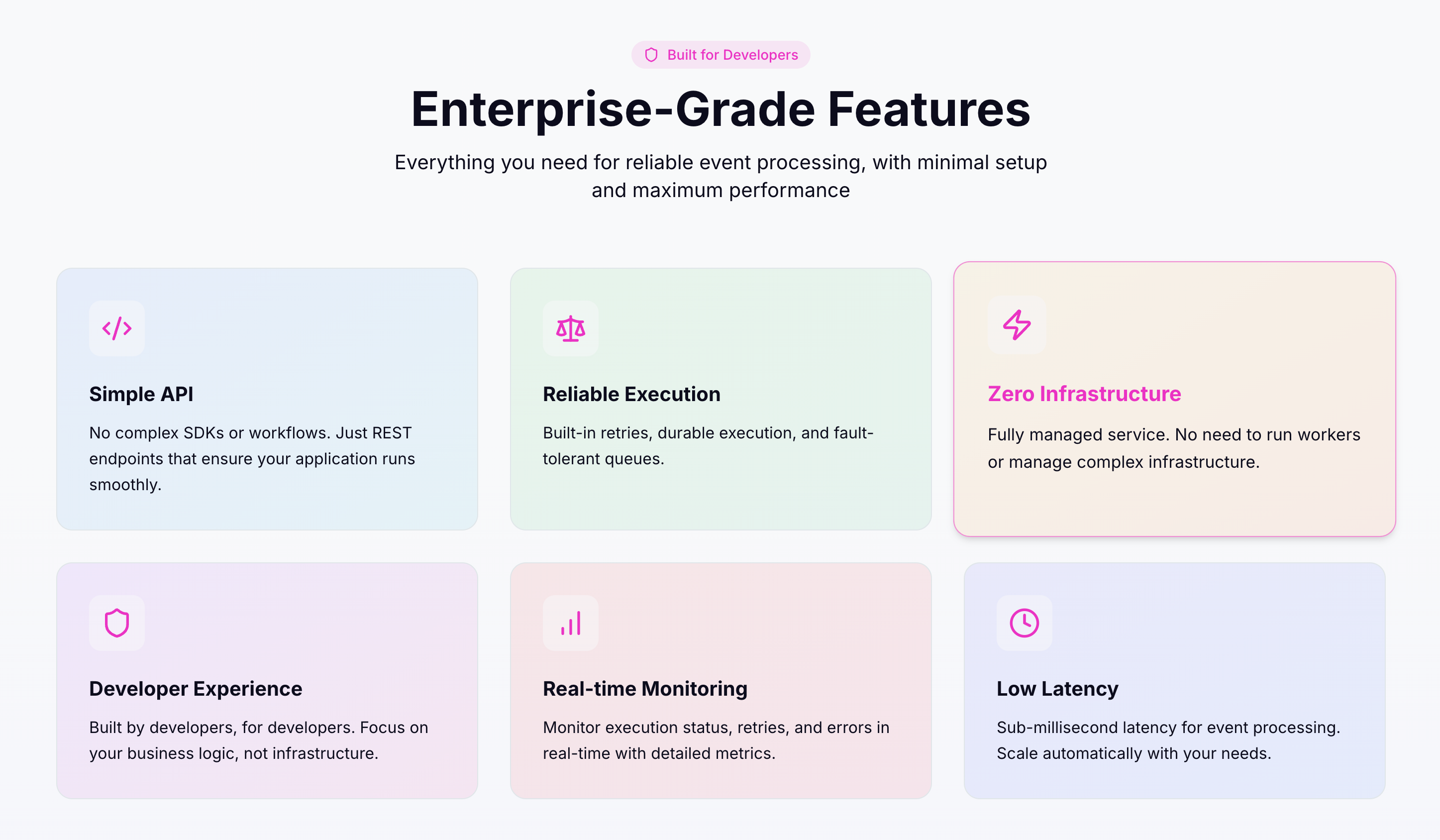 Built for Developers

Enterprise-Grade Features

Everything you need for reliable event processing, with minimal setup and maximum performance

Simple API

No complex SDKs or workflows. Just REST endpoints that ensure your application runs smoothly.

Reliable Execution

Built-in retries, durable execution, and fault-tolerant queues.

Zero Infrastructure

Fully managed service. No need to run workers or manage complex infrastructure.

Developer Experience

Built by developers, for developers. Focus on your business logic, not infrastructure.

Real-time Monitoring

Monitor execution status, retries, and errors in real-time with detailed metrics.

Low Latency

Sub-millisecond latency for event processing. Scale automatically with your needs.